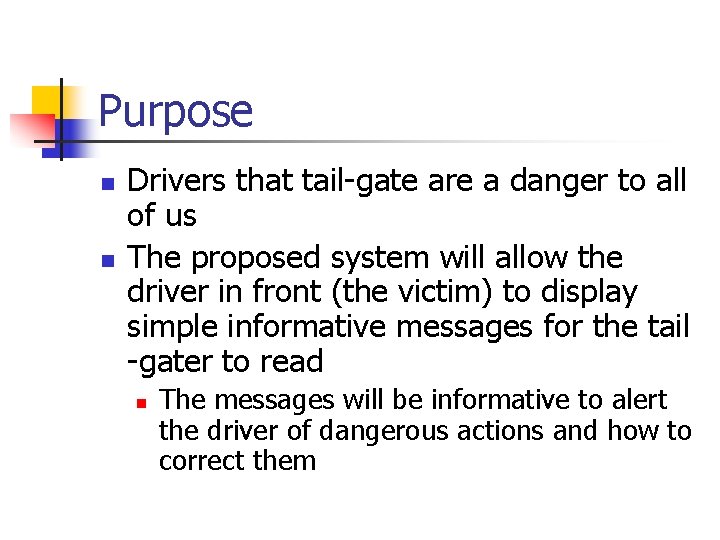 Purpose

Drivers that tail-gate are a danger to all of us

The proposed system will allow the driver in front (the victim) to display simple informative messages for the tail -gater to read

The messages will be informative to alert the driver of dangerous actions and how to correct them